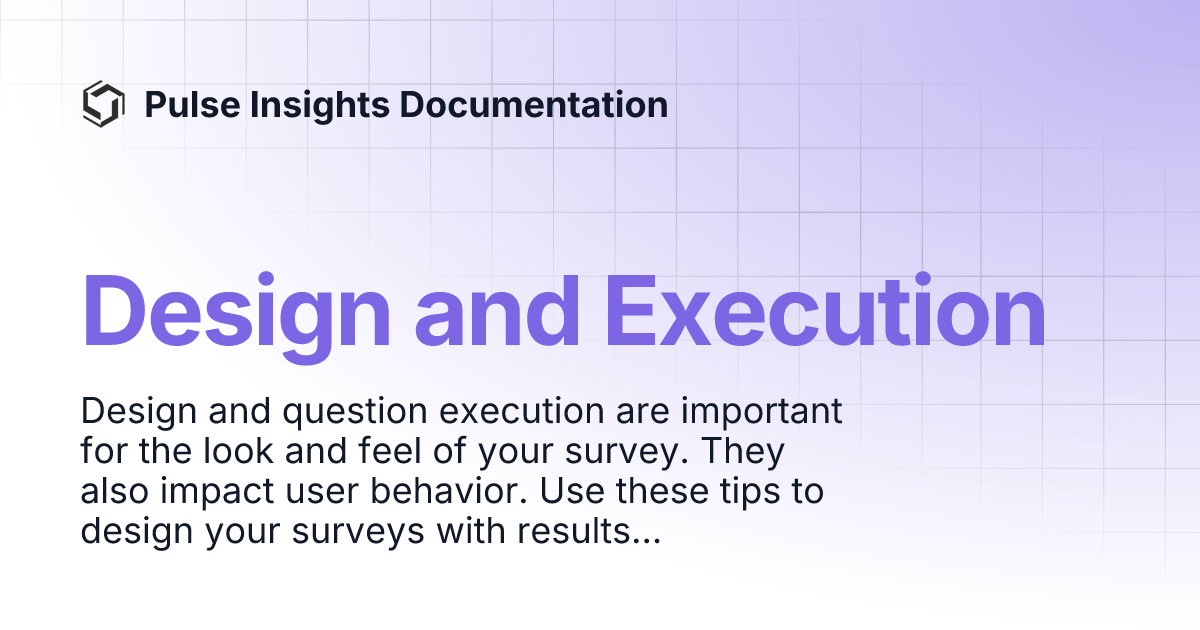 Pulse Insights Documentation

Design and Execution

Design and question execution are important for the look and feel of your survey. They also impact user behavior. Use these tips to design your surveys with results...